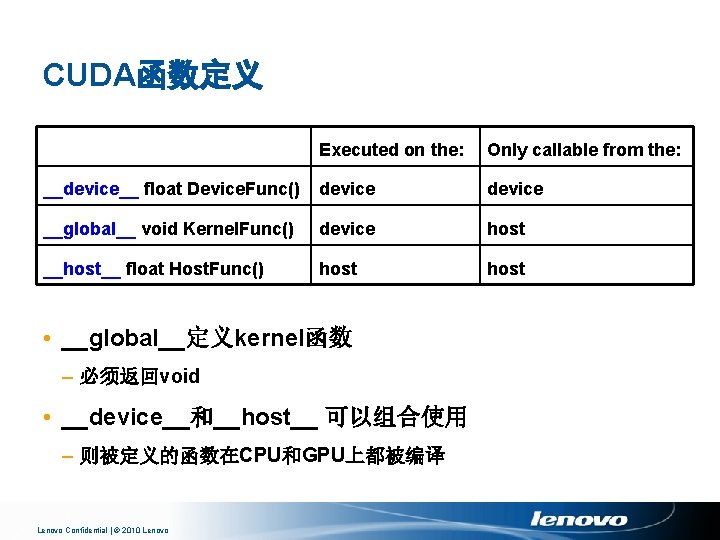 CUDA函数定义

| | Executed on the: | Only callable from the: |
|---|---|---|
| \_\_device\_\_ float DeviceFunc() | device | device |
| \_\_global\_\_ void KernelFunc() | device | host |
| \_\_host\_\_ float HostFunc() | host | host |

• \_\_global\_\_定义kernel函数

– 必须返回void

• \_\_device\_\_和\_\_host\_\_ 可以组合使用

– 则被定义的函数在CPU和GPU上都被编译

Lenovo Confidential | © 2010 Lenovo

lenovo